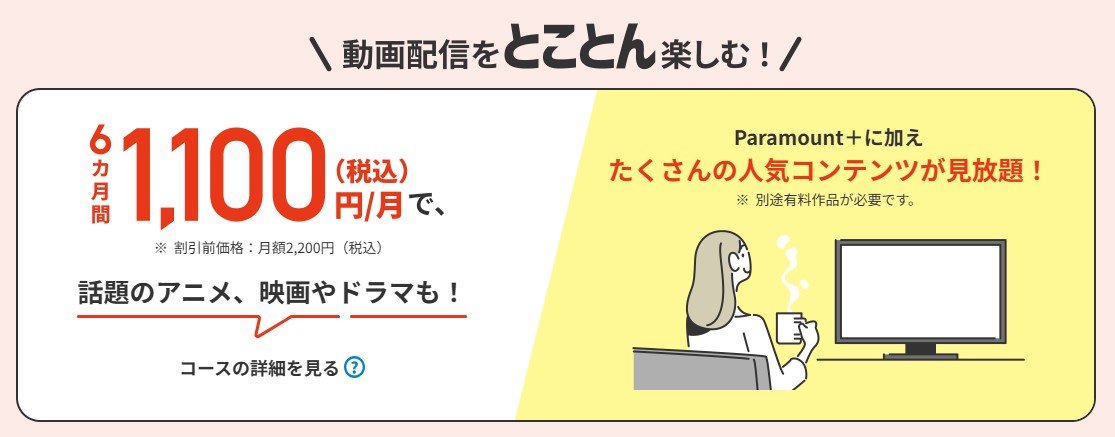 \ 動画配信をとことん楽しむ！/

6カ月間 1,100（税込）円/月で、

※ 割引前価格：月額2,200円（税込）

話題のアニメ、映画やドラマも！

コースの詳細を見る ?

Paramount＋に加え
たくさんの人気コンテンツが見放題！
※ 別途有料作品が必要です。